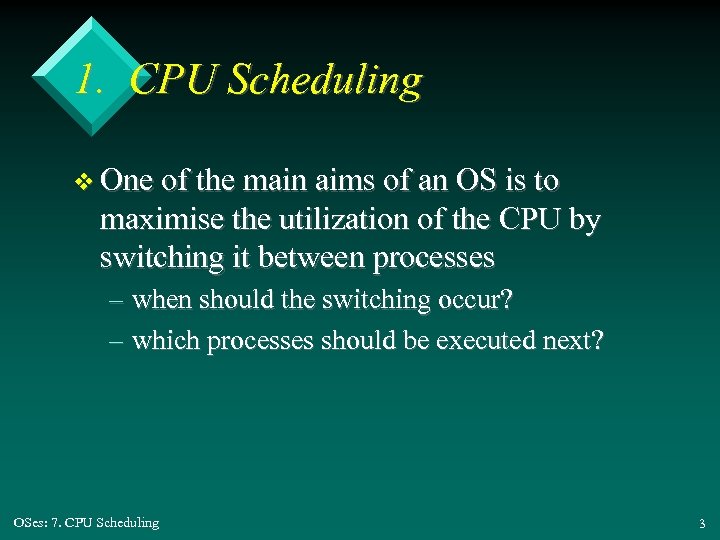 1. CPU Scheduling

❖ One of the main aims of an OS is to maximise the utilization of the CPU by switching it between processes

– when should the switching occur?

– which processes should be executed next?

OSes: 7. CPU Scheduling

3